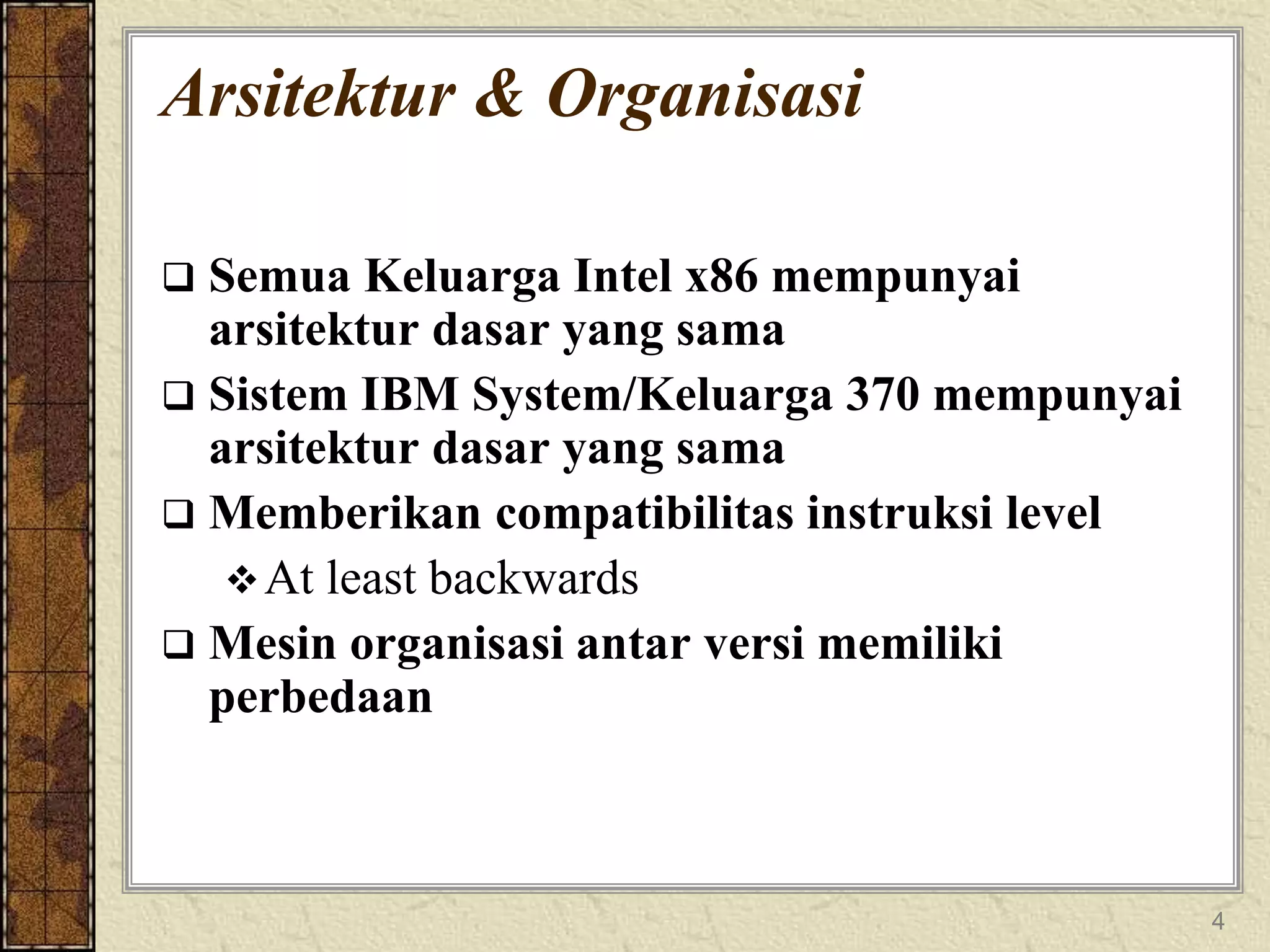 Arsitektur & Organisasi

❑ Semua Keluarga Intel x86 mempunyai arsitektur dasar yang sama

❑ Sistem IBM System/Keluarga 370 mempunyai arsitektur dasar yang sama

❑ Memberikan compatibilitas instruksi level

❖ At least backwards

❑ Mesin organisasi antar versi memiliki perbedaan

4